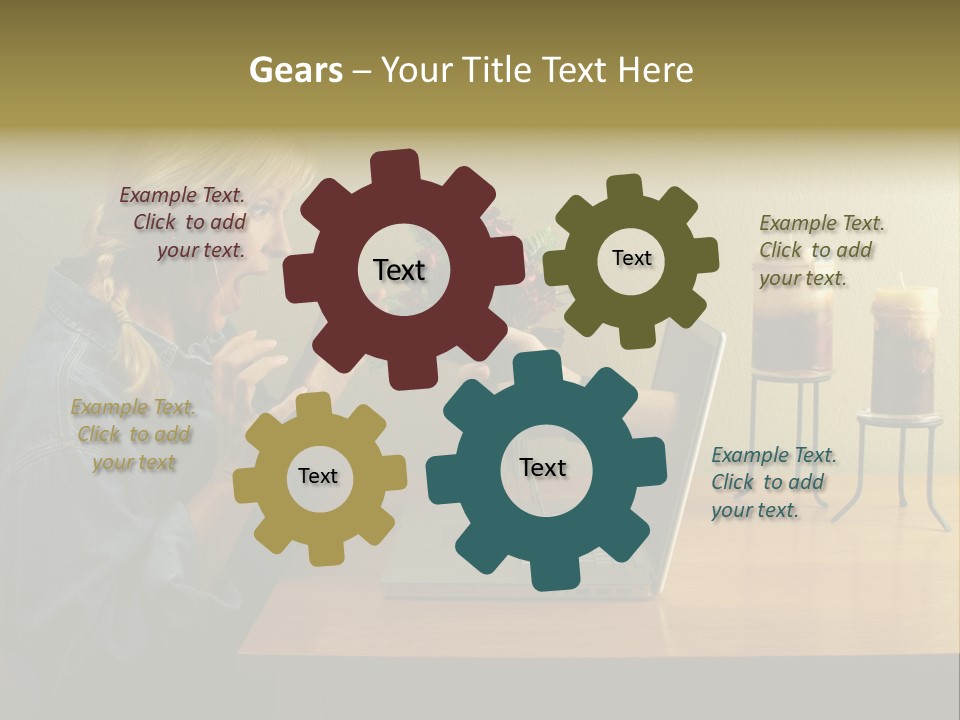 Gears – Your Title Text Here

Example Text. Click to add your text.

Text

Text

Example Text. Click to add your text.

Example Text. Click to add your text

Text

Text

Example Text. Click to add your text.